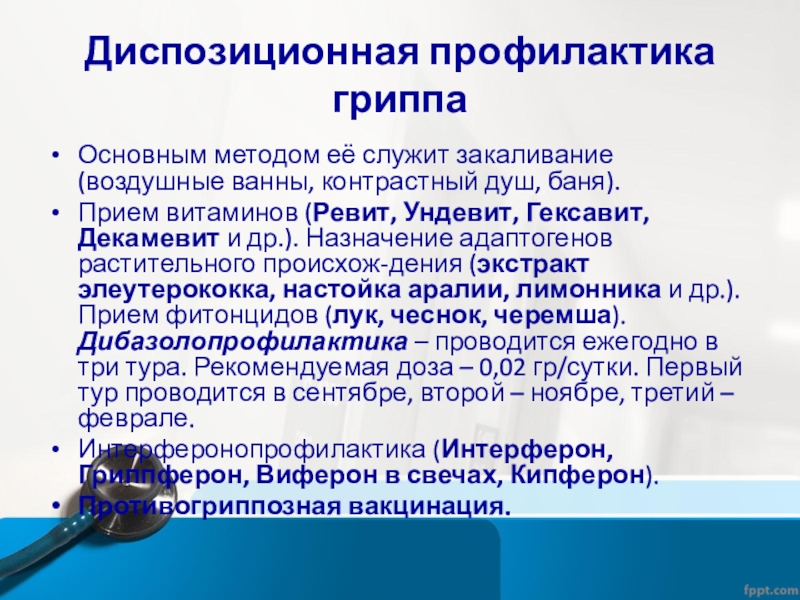 Диспозиционная профилактика гриппа

• Основным методом её служит закаливание (воздушные ванны, контрастный душ, баня).

• Прием витаминов (Ревит, Ундевит, Гексавит, Декамевит и др.). Назначение адаптогенов растительного происхож-дения (экстракт элеутерококка, настойка аралии, лимонника и др.). Прием фитонцидов (лук, чеснок, черемша). Дибазолопрофилактика – проводится ежегодно в три тура. Рекомендуемая доза – 0,02 гр/сутки. Первый тур проводится в сентябре, второй – ноябре, третий – феврале.

• Интерферонопрофилактика (Интерферон, Гриппферон, Виферон в свечах, Кипферон).

• Противогриппозная вакцинация.

fppt.com